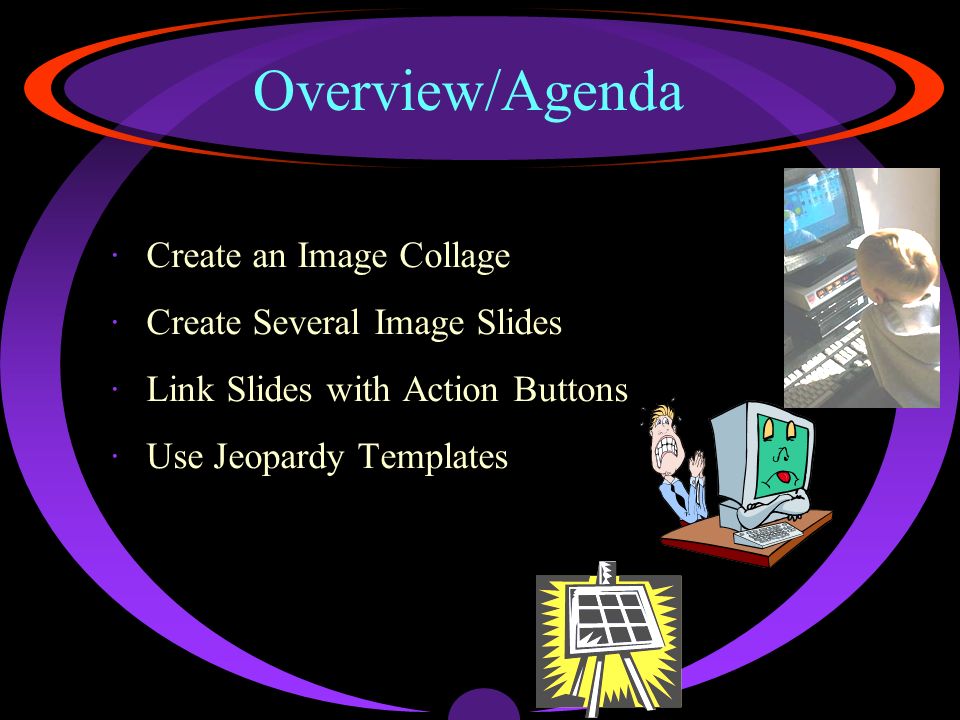 Overview/Agenda

· Create an Image Collage
· Create Several Image Slides
· Link Slides with Action Buttons
· Use Jeopardy Templates